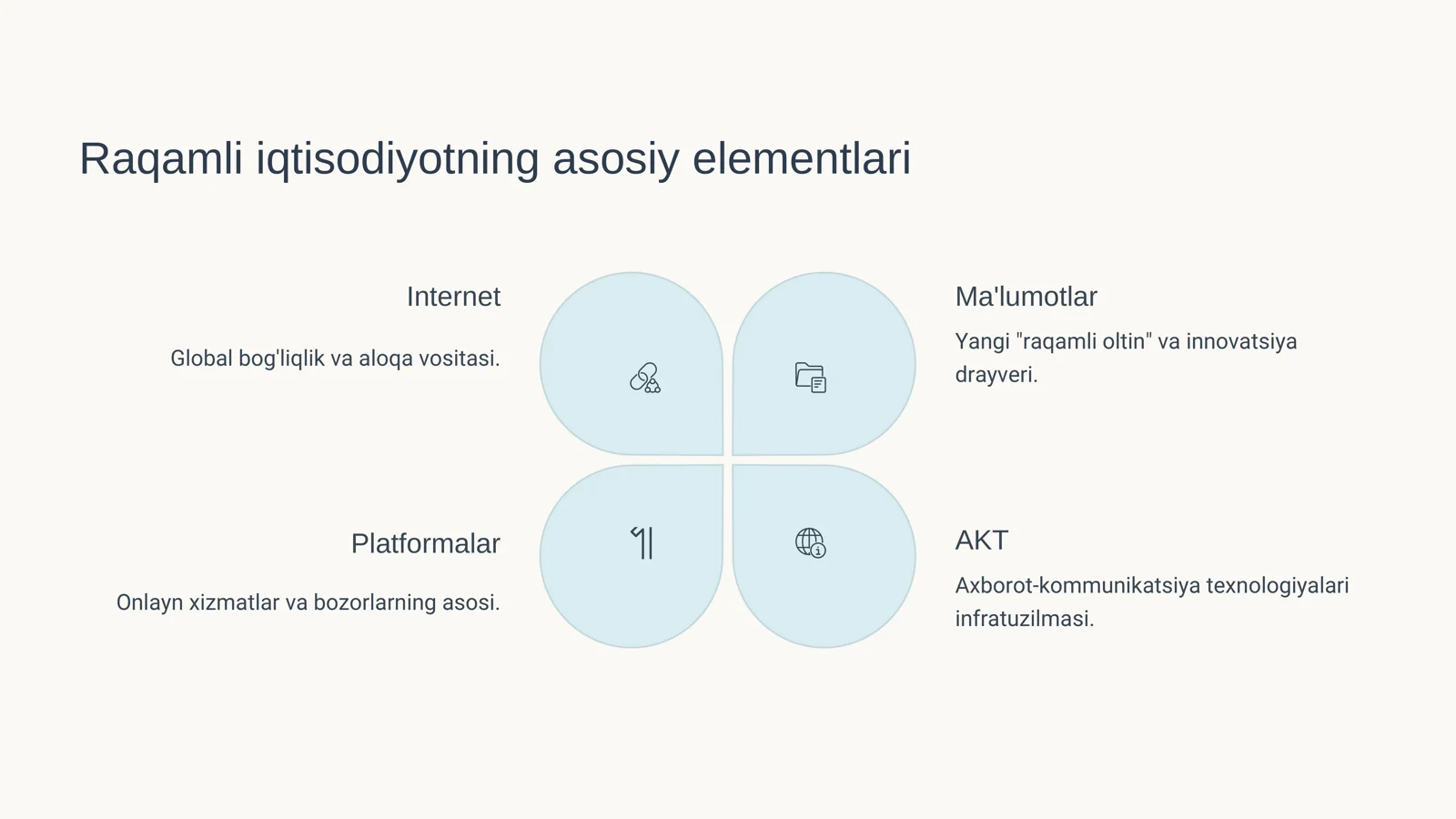 Raqamli iqtisodiyotning asosiy elementlari

Internet

Global bog'liqlik va aloqa vositasi.

Ma'lumotlar

Yangi "raqamli oltin" va innovatsiya drayveri.

Platformalar

Onlayn xizmatlar va bozorlarning asosi.

AKT

Axborot-kommunikatsiya texnologiyalari infratuzilmasi.